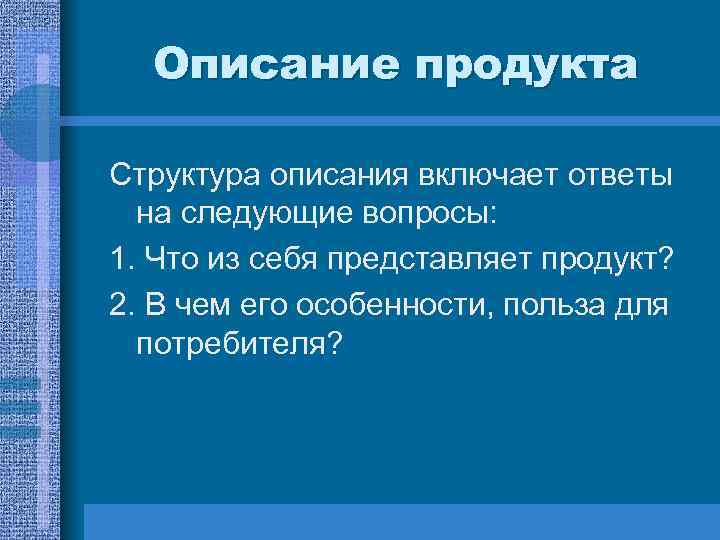 Описание продукта

Структура описания включает ответы на следующие вопросы:

1. Что из себя представляет продукт?

2. В чем его особенности, польза для потребителя?